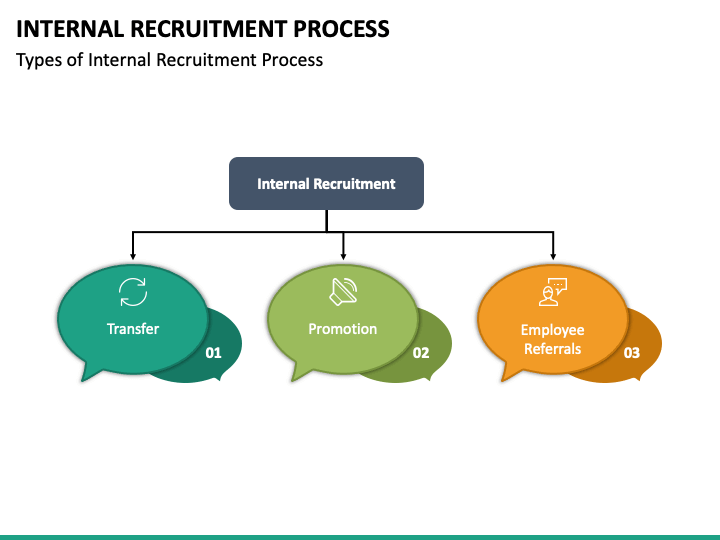 INTERNAL RECRUITMENT PROCESS

Types of Internal Recruitment Process

Internal Recruitment

Transfer

01

Promotion

02

Employee Referrals

03